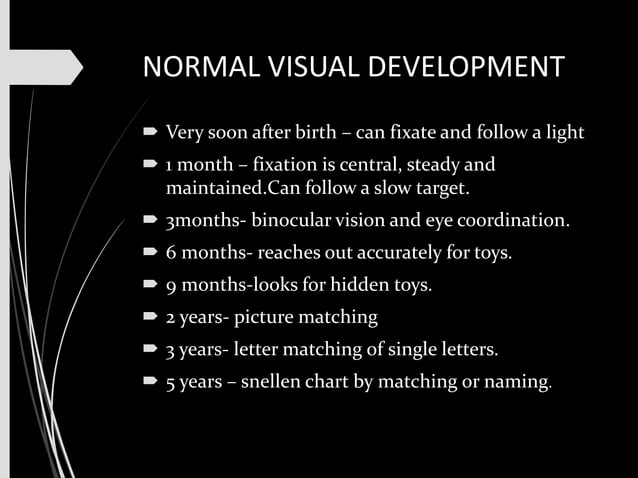 NORMAL VISUAL DEVELOPMENT

Very soon after birth – can fixate and follow a light

1 month – fixation is central, steady and maintained.Can follow a slow target.

3months- binocular vision and eye coordination.

6 months- reaches out accurately for toys.

9 months-looks for hidden toys.

2 years- picture matching

3 years- letter matching of single letters.

5 years – snellen chart by matching or naming.